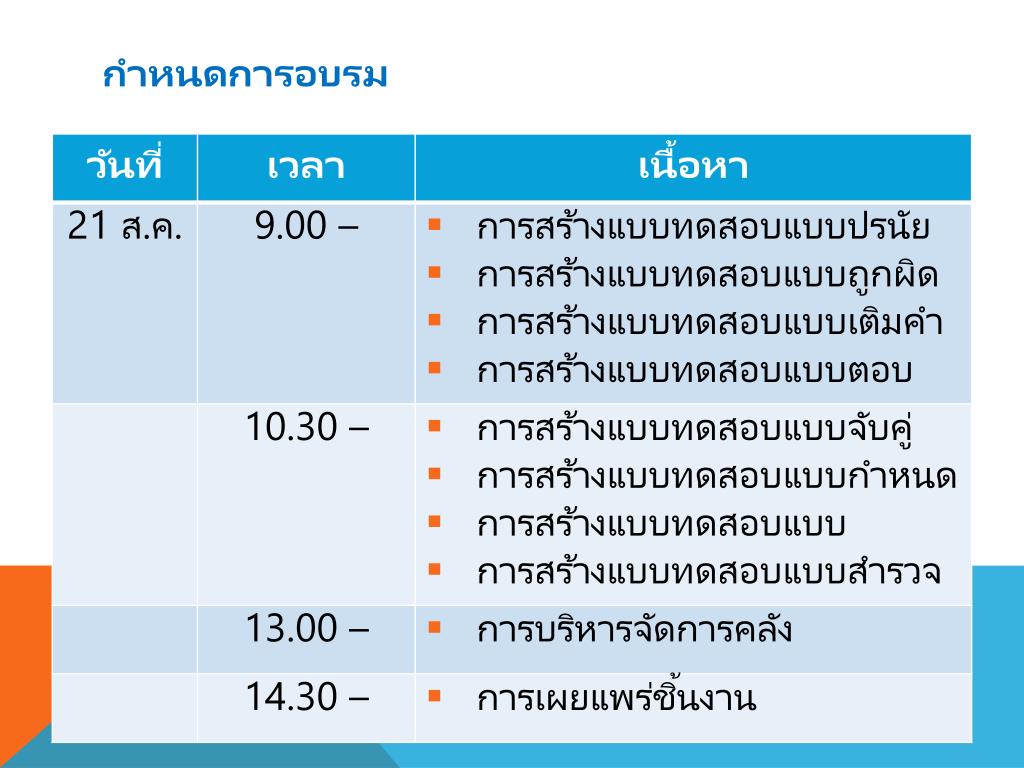 กำหนดการอบรม

| วันที่ | เวลา | เนื้อหา |
|---|---|---|
| 21 ส.ค. | 9.00 – | ▪ การสร้างแบบทดสอบแบบปรนัย ▪ การสร้างแบบทดสอบแบบถูกผิด ▪ การสร้างแบบทดสอบแบบเติมคำ ▪ การสร้างแบบทดสอบแบบตอบ |
| | 10.30 – | ▪ การสร้างแบบทดสอบแบบจับคู่ ▪ การสร้างแบบทดสอบแบบกำหนด ▪ การสร้างแบบทดสอบแบบ ▪ การสร้างแบบทดสอบแบบสำรวจ |
| | 13.00 – | ▪ การบริหารจัดการคลัง |
| | 14.30 – | ▪ การเผยแพร่ชิ้นงาน |